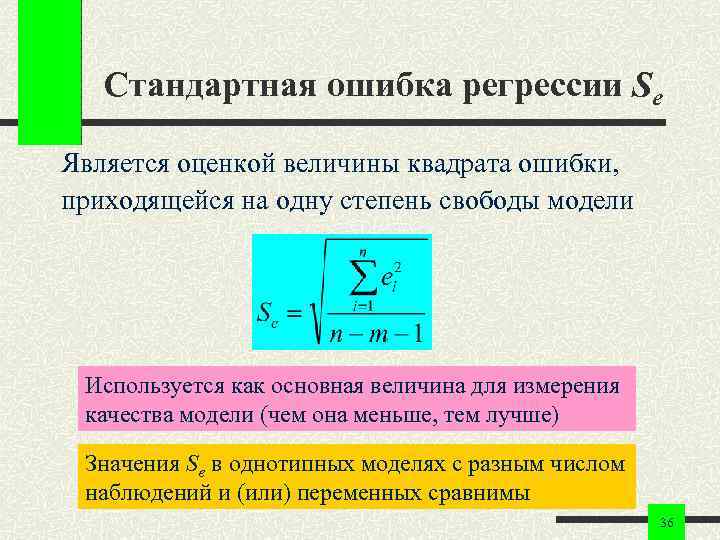 Стандартная ошибка регрессии $S_e$

Является оценкой величины квадрата ошибки, приходящейся на одну степень свободы модели

$S_e = \sqrt{\frac{\sum_{i=1}^{n} e_i^2}{n-m-1}}$

Используется как основная величина для измерения качества модели (чем она меньше, тем лучше)

Значения $S_e$ в однотипных моделях с разным числом наблюдений и (или) переменных сравнимы

36